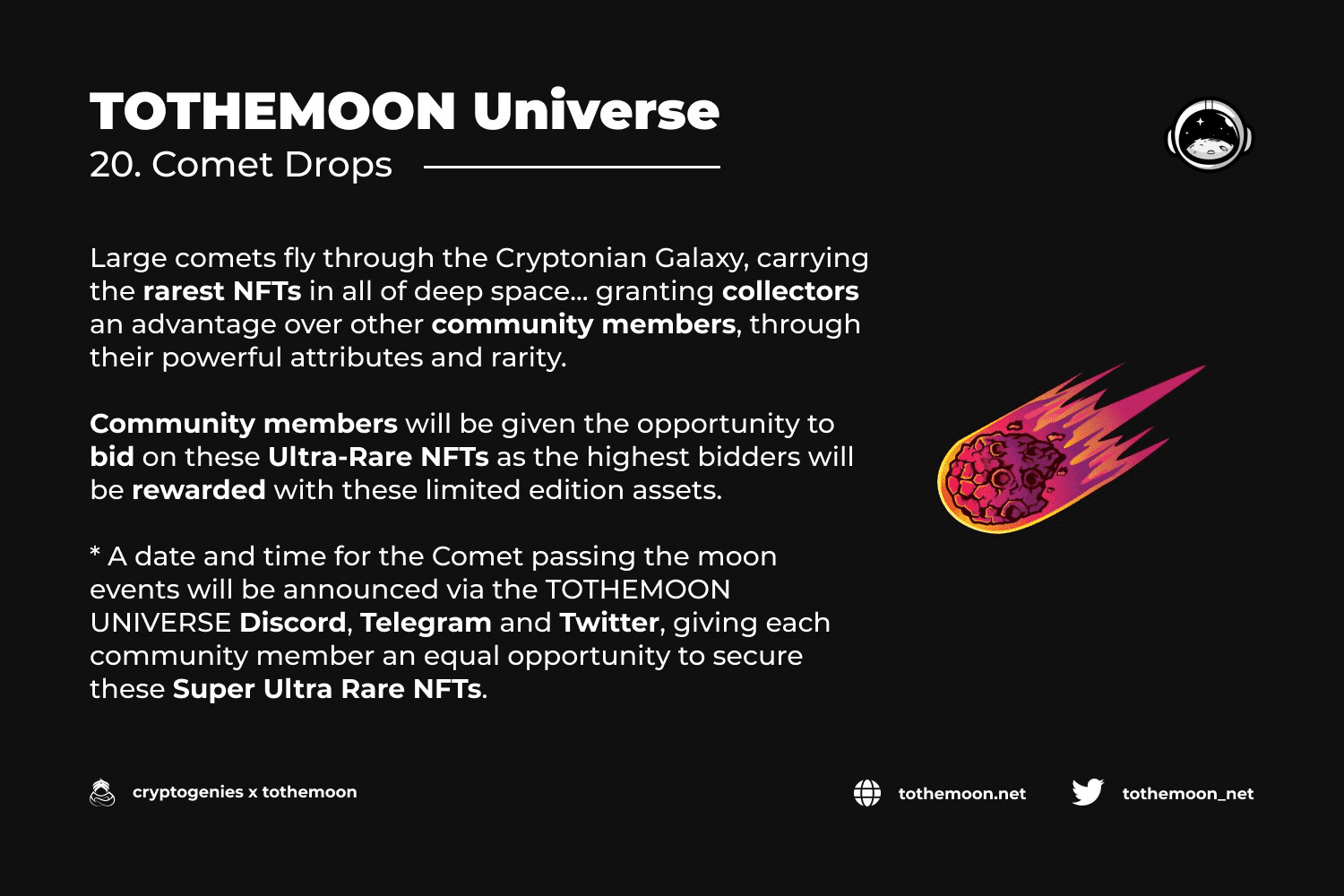 TOTHEMOON Universe

20. Comet Drops

Large comets fly through the Cryptonian Galaxy, carrying the rarest NFTs in all of deep space... granting collectors an advantage over other community members, through their powerful attributes and rarity.

Community members will be given the opportunity to bid on these Ultra-Rare NFTs as the highest bidders will be rewarded with these limited edition assets.

* A date and time for the Comet passing the moon events will be announced via the TOTHEMOON UNIVERSE Discord, Telegram and Twitter, giving each community member an equal opportunity to secure these Super Ultra Rare NFTs.

cryptogenies x tothemoon

tothemoon.net

tothemoon_net